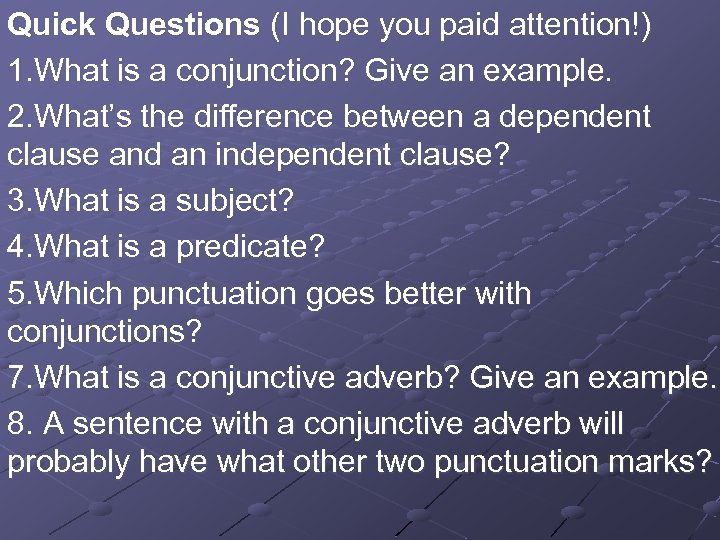 Quick Questions (I hope you paid attention!)

1.What is a conjunction? Give an example.

2.What's the difference between a dependent clause and an independent clause?

3.What is a subject?

4.What is a predicate?

5.Which punctuation goes better with conjunctions?

7.What is a conjunctive adverb? Give an example.

8. A sentence with a conjunctive adverb will probably have what other two punctuation marks?